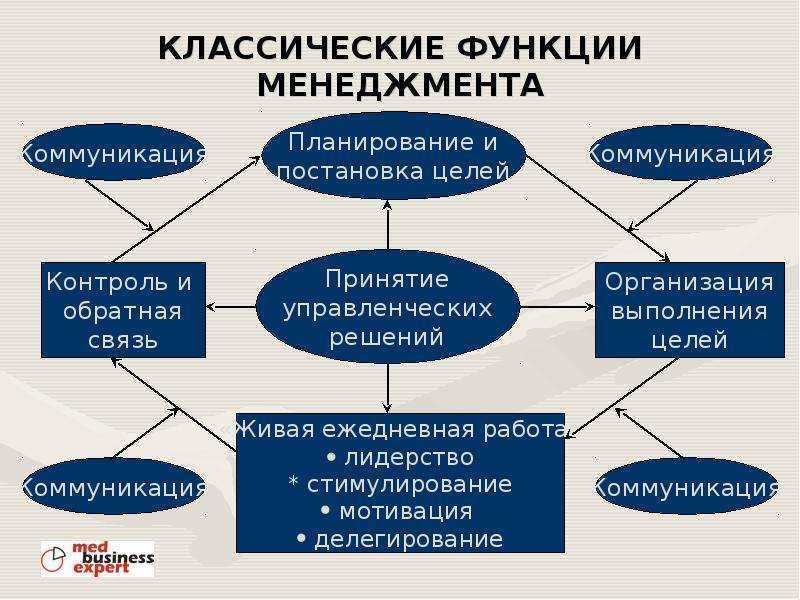 КЛАССИЧЕСКИЕ ФУНКЦИИ МЕНЕДЖМЕНТА

Коммуникация

Планирование и постановка целей

Коммуникация

Контроль и обратная связь

Принятие управленческих решений

Организация выполнения целей

Живая ежедневная работа
• лидерство
* стимулирование
• мотивация
• делегирование

Коммуникация

Коммуникация

med business expert